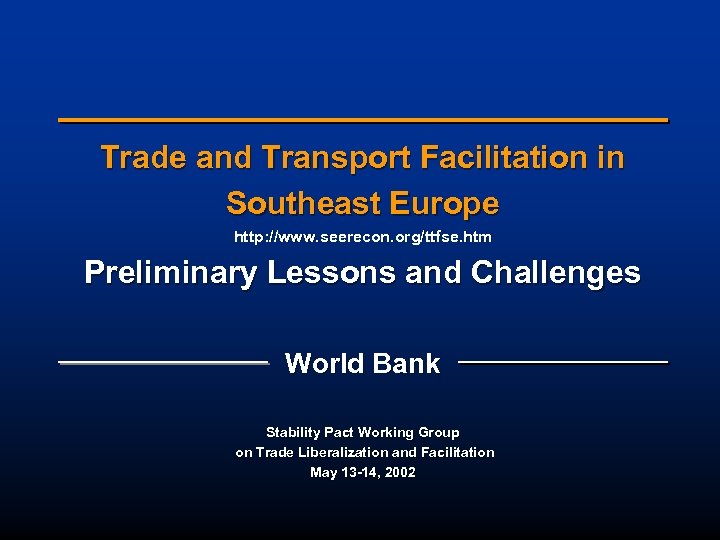 Trade and Transport Facilitation in Southeast Europe

http://www.seerecon.org/ttfse.htm

Preliminary Lessons and Challenges

World Bank

Stability Pact Working Group
on Trade Liberalization and Facilitation
May 13-14, 2002